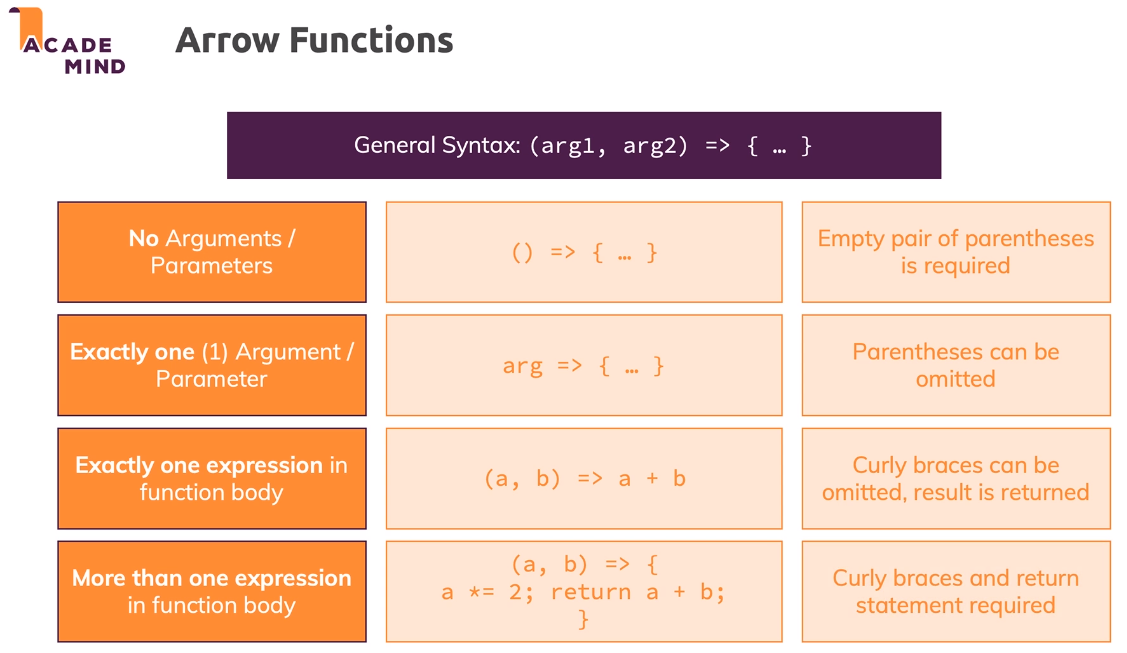 ACADE MIND

Arrow Functions

General Syntax: (arg1, arg2) => { … }

| | | |
|---|---|---|
| No Arguments / Parameters | () => { … } | Empty pair of parentheses is required |
| Exactly one (1) Argument / Parameter | arg => { … } | Parentheses can be omitted |
| Exactly one expression in function body | (a, b) => a + b | Curly braces can be omitted, result is returned |
| More than one expression in function body | (a, b) => { a *= 2; return a + b; } | Curly braces and return statement required |